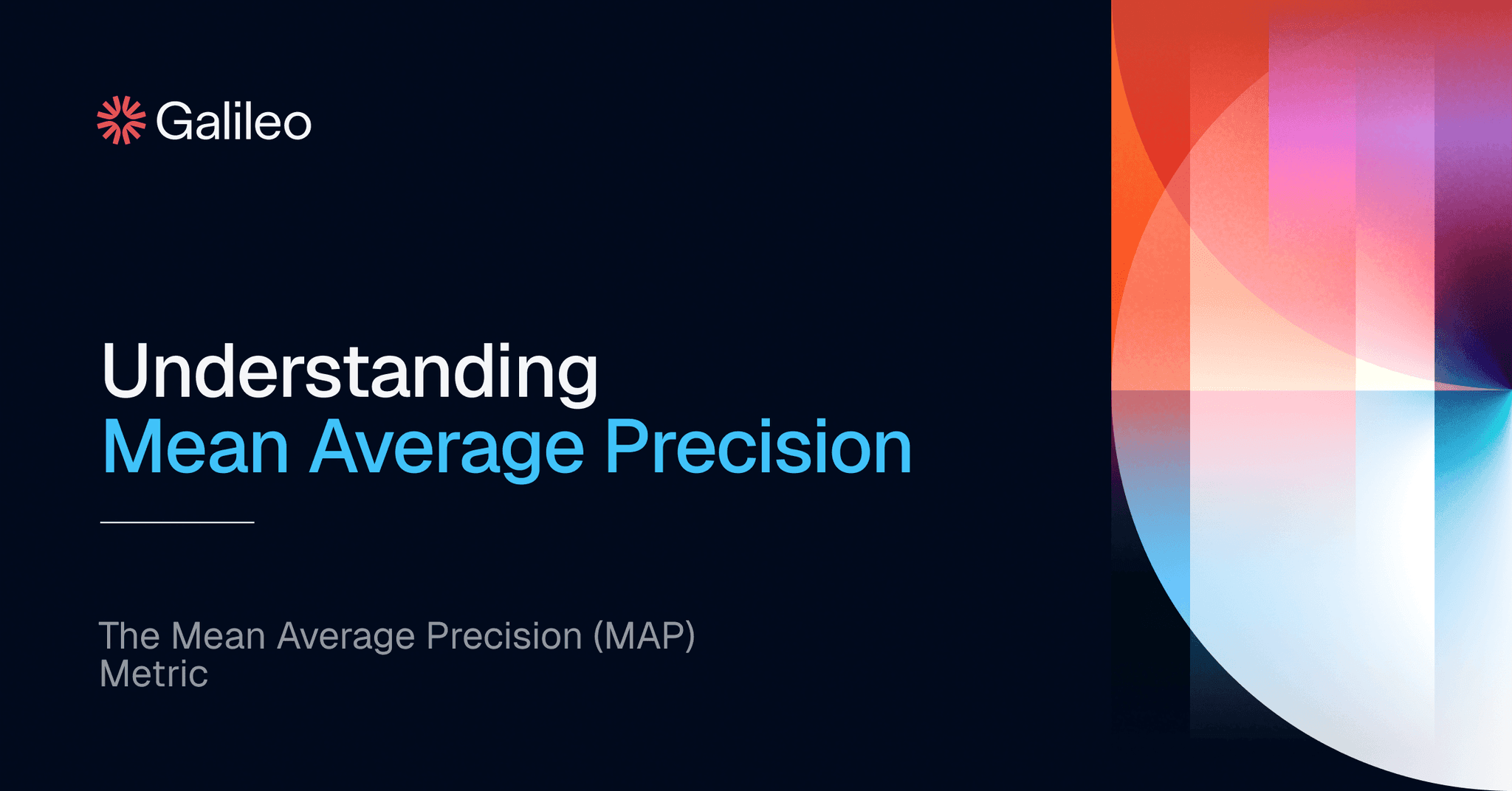 Galileo

Understanding
Mean Average Precision

The Mean Average Precision (MAP) Metric